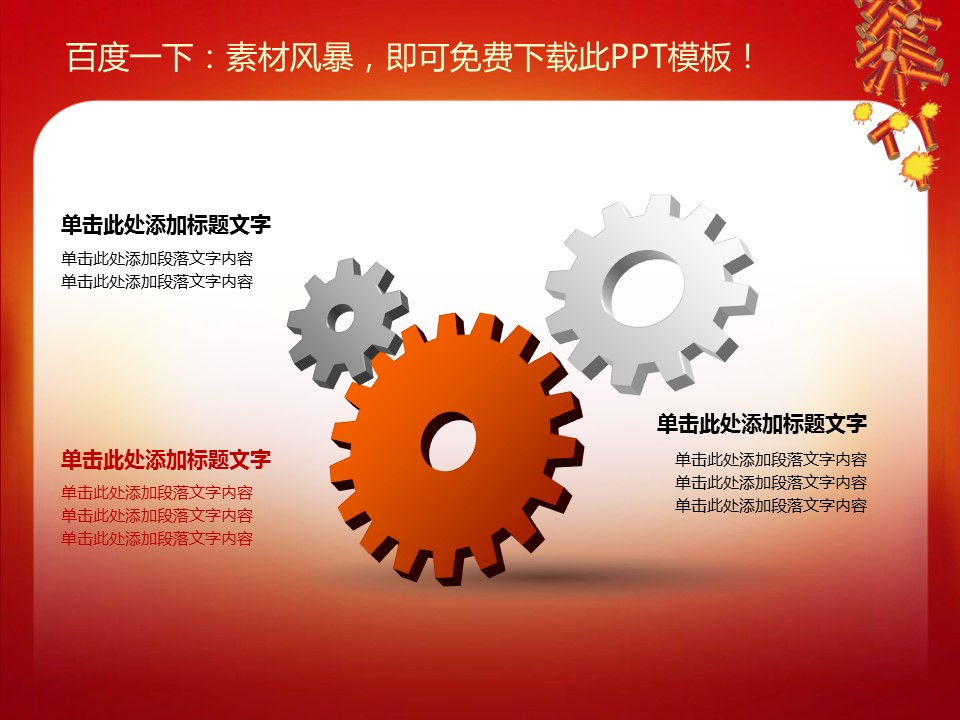 百度一下：素材风暴，即可免费下载此PPT模板！

单击此处添加标题文字

单击此处添加段落文字内容
单击此处添加段落文字内容

单击此处添加标题文字

单击此处添加段落文字内容
单击此处添加段落文字内容
单击此处添加段落文字内容

单击此处添加标题文字

单击此处添加段落文字内容
单击此处添加段落文字内容
单击此处添加段落文字内容